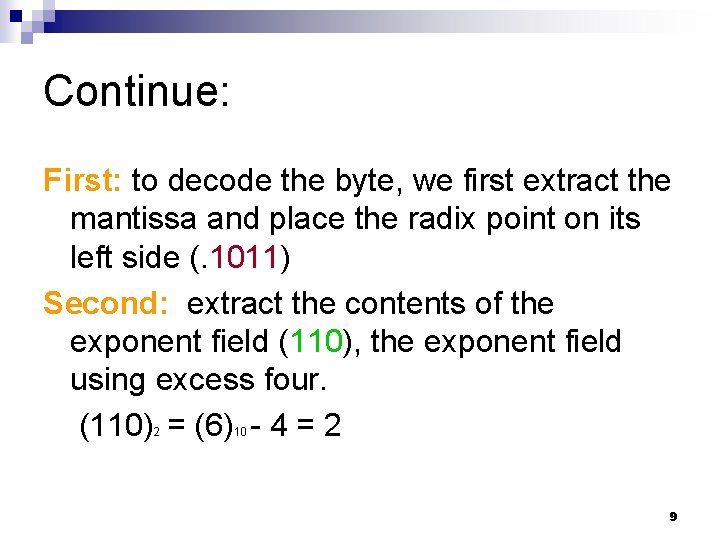 Continue:

First: to decode the byte, we first extract the mantissa and place the radix point on its left side (.1011)

Second: extract the contents of the exponent field (110), the exponent field using excess four.

$(110)_2 = (6)_{10} - 4 = 2$

9